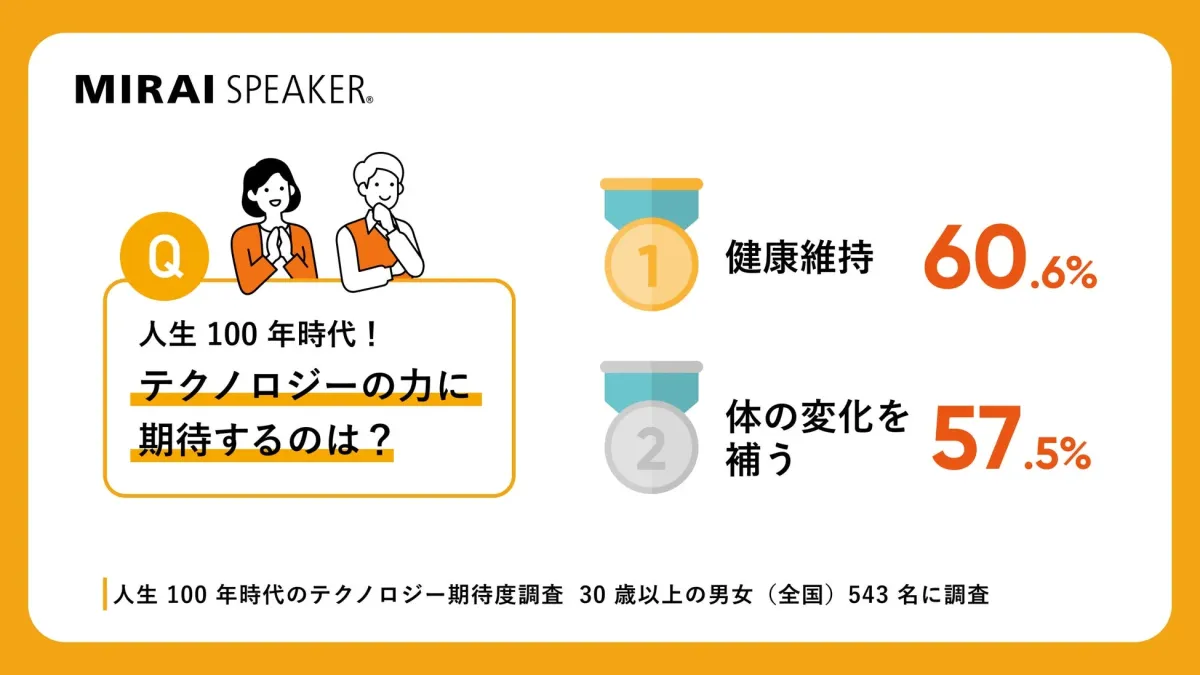 MIRAI SPEAKER®

Q

人生 100 年時代！
テクノロジーの力に
期待するのは？

1 健康維持 60.6%

2 体の変化を補う 57.5%

人生 100 年時代のテクノロジー期待度調査 30 歳以上の男女（全国）543 名に調査